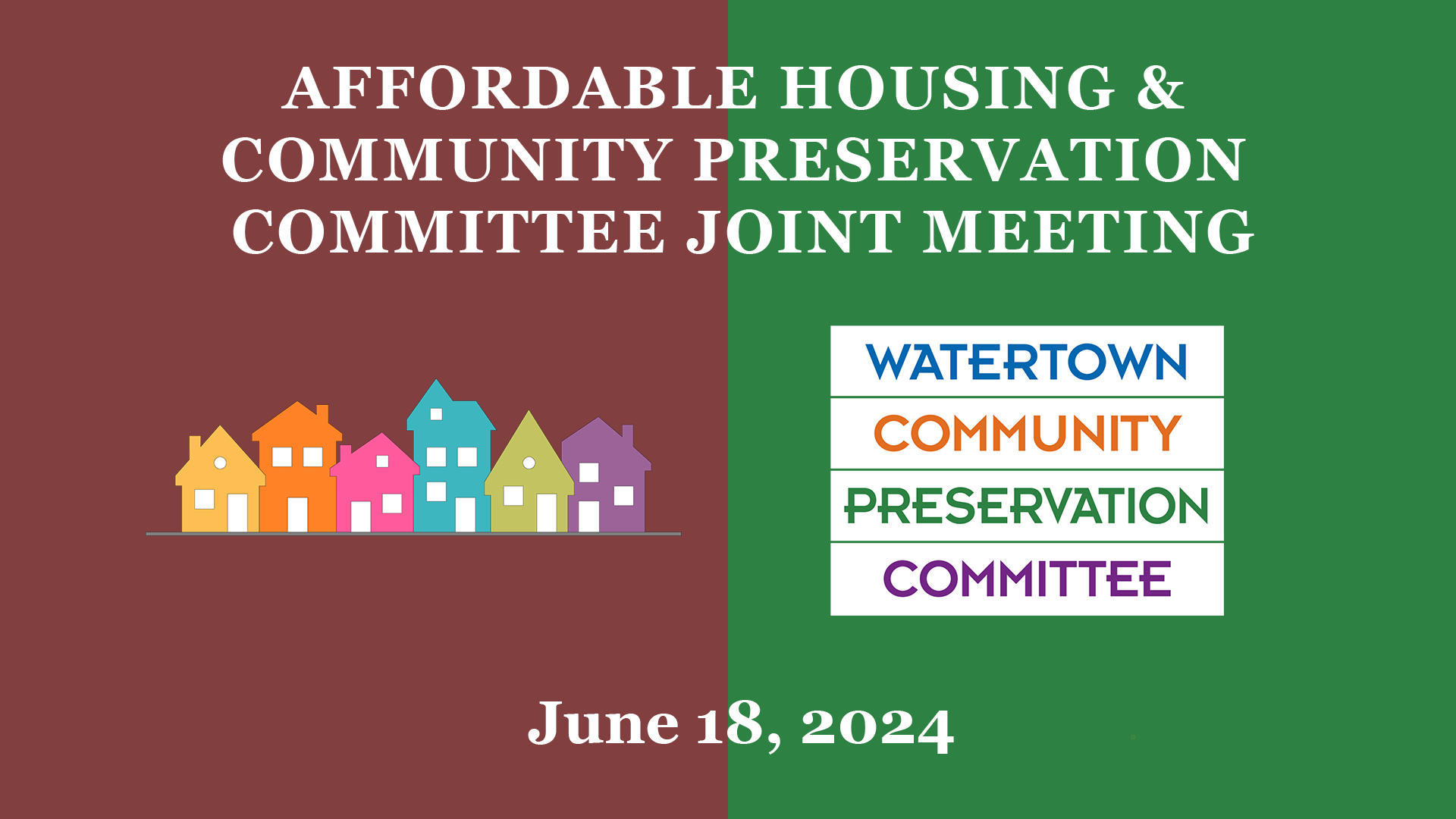 AFFORDABLE HOUSING & COMMUNITY PRESERVATION COMMITTEE JOINT MEETING

WATERTOWN
COMMUNITY
PRESERVATION
COMMITTEE

June 18, 2024